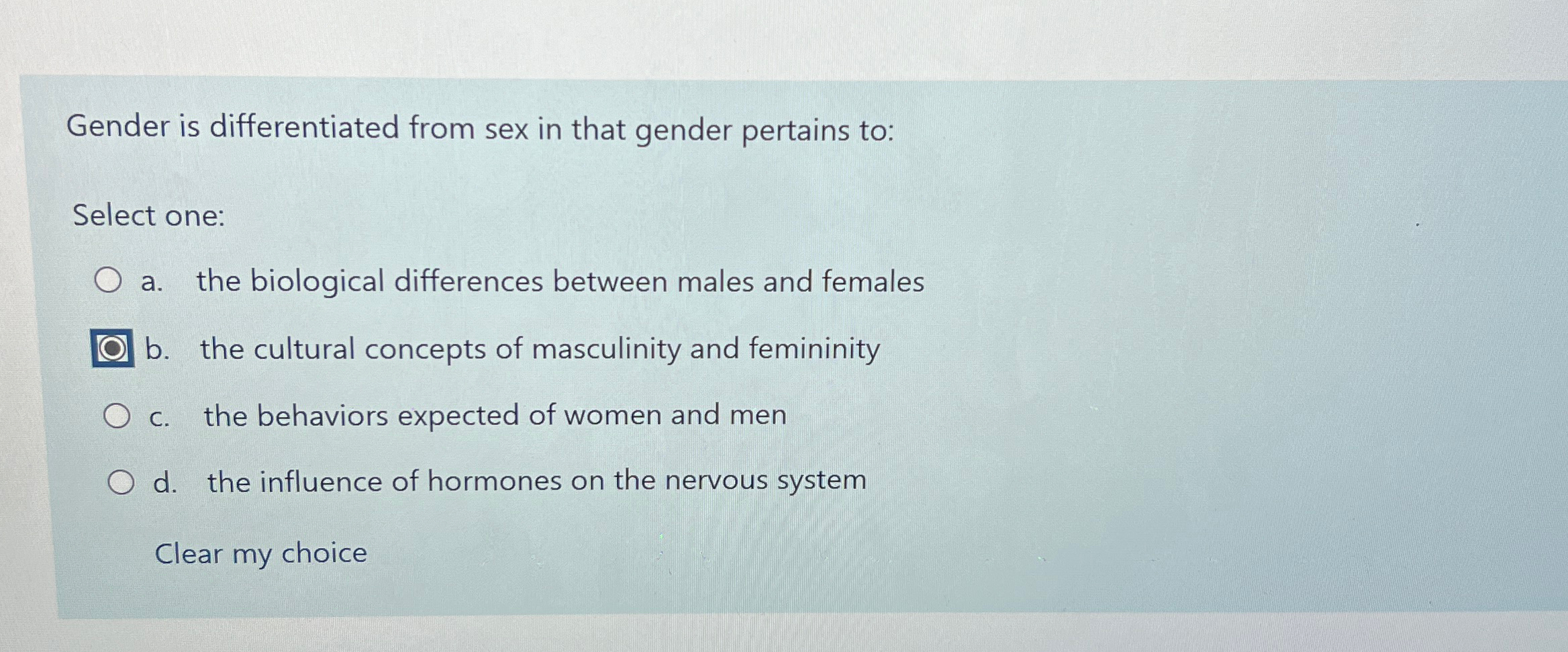 Gender is differentiated from sex in that gender pertains to:

Select one:

a. the biological differences between males and females

b. the cultural concepts of masculinity and femininity

c. the behaviors expected of women and men

d. the influence of hormones on the nervous system

Clear my choice